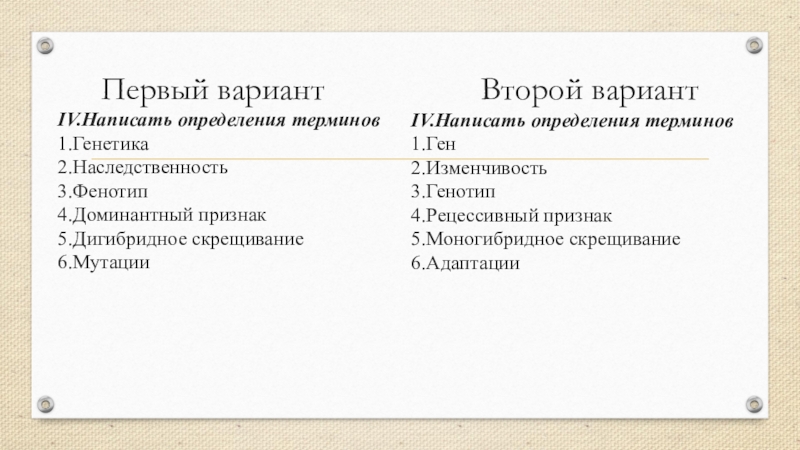 Первый вариант

IV.Написать определения терминов
1.Генетика
2.Наследственность
3.Фенотип
4.Доминантный признак
5.Дигибридное скрещивание
6.Мутации

Второй вариант

IV.Написать определения терминов
1.Ген
2.Изменчивость
3.Генотип
4.Рецессивный признак
5.Моногибридное скрещивание
6.Адаптации